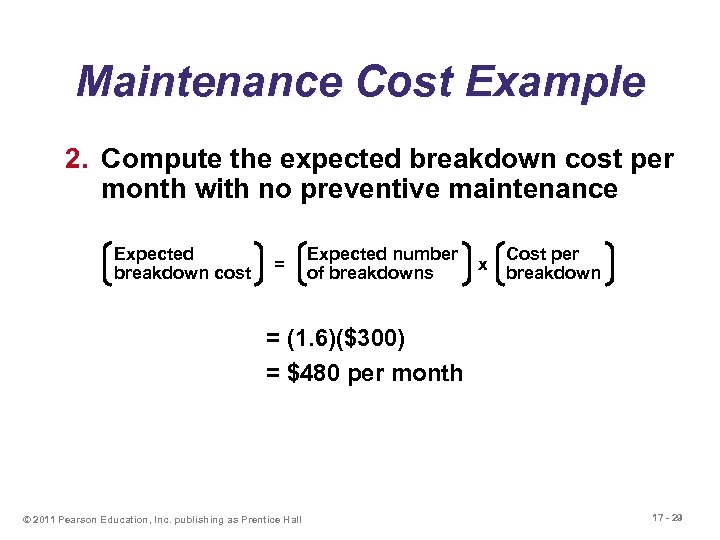 Maintenance Cost Example

2. Compute the expected breakdown cost per month with no preventive maintenance

$\left(\text{Expected breakdown cost}\right) = \left(\text{Expected number of breakdowns}\right) \times \left(\text{Cost per breakdown}\right)$

= (1.6)(\$300)

= \$480 per month

© 2011 Pearson Education, Inc. publishing as Prentice Hall

17 - 29